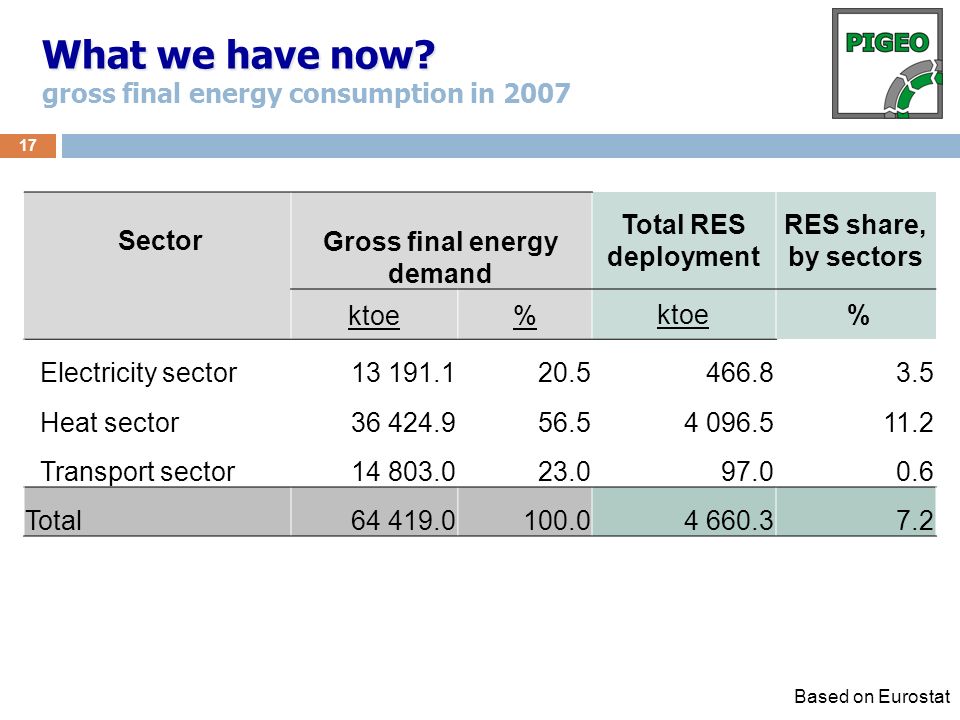 What we have now?
gross final energy consumption in 2007

PIGEO

17

| Sector | Gross final energy demand | | Total RES deployment | RES share, by sectors |
|---|---|---|---|---|
| | ktoe | % | ktoe | % |
| Electricity sector | 13 191.1 | 20.5 | 466.8 | 3.5 |
| Heat sector | 36 424.9 | 56.5 | 4 096.5 | 11.2 |
| Transport sector | 14 803.0 | 23.0 | 97.0 | 0.6 |
| Total | 64 419.0 | 100.0 | 4 660.3 | 7.2 |

Based on Eurostat